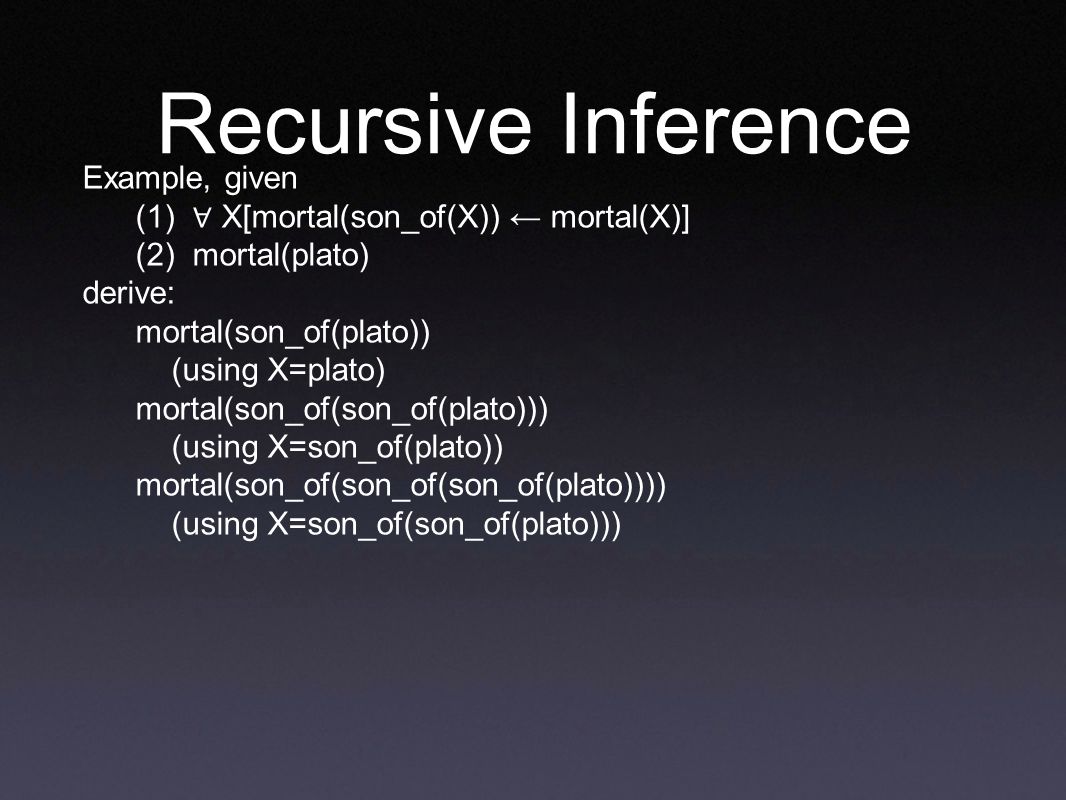 Recursive Inference

Example, given

(1) ∀ X[mortal(son_of(X)) ← mortal(X)]

(2) mortal(plato)

derive:

mortal(son_of(plato))

(using X=plato)

mortal(son_of(son_of(plato)))

(using X=son_of(plato))

mortal(son_of(son_of(son_of(plato))))

(using X=son_of(son_of(plato)))